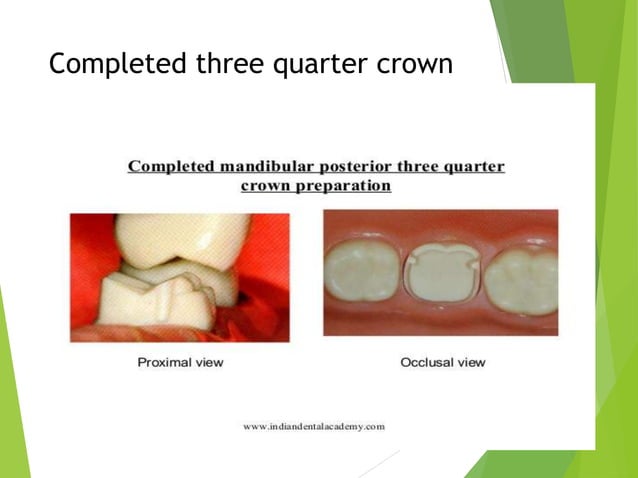 Completed three quarter crown

Completed mandibular posterior three quarter crown preparation

Proximal view

Occlusal view

www.indiandentalacademy.com